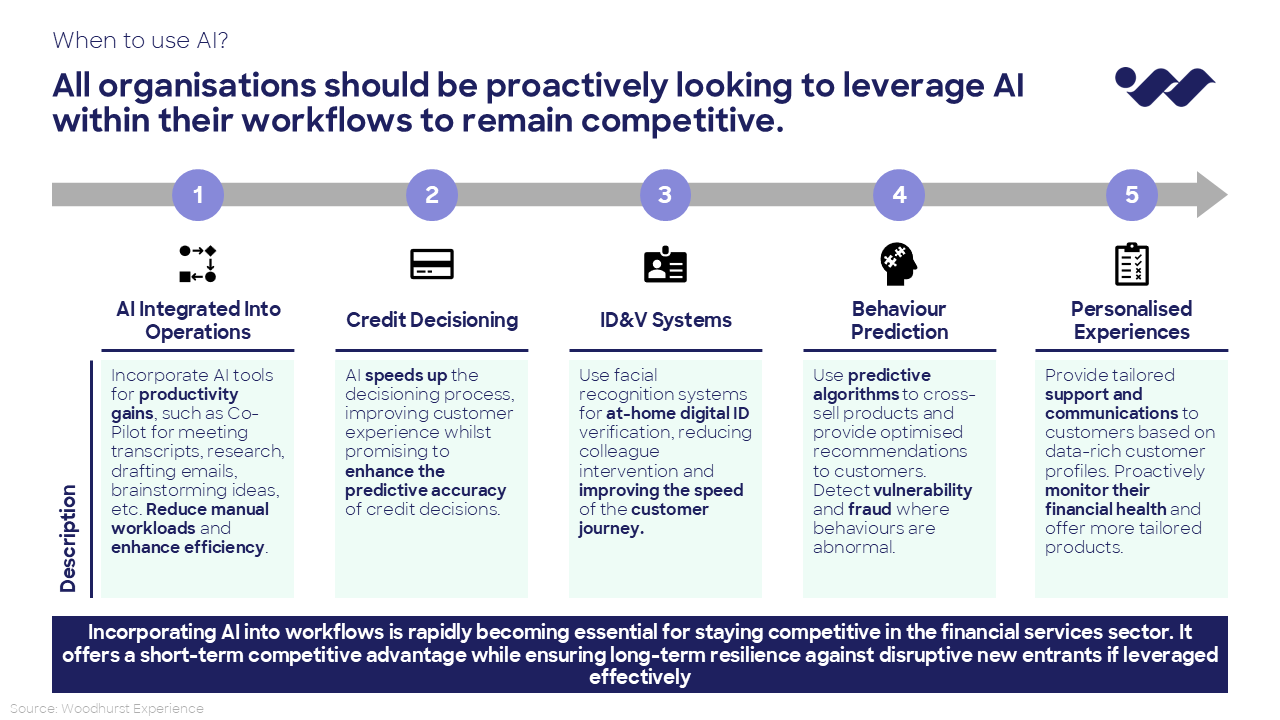 When to use AI?

All organisations should be proactively looking to leverage AI within their workflows to remain competitive.

1

AI Integrated Into Operations

Incorporate AI tools for productivity gains, such as Co-Pilot for meeting transcripts, research, drafting emails, brainstorming ideas, etc. Reduce manual workloads and enhance efficiency.

2

Credit Decisioning

AI speeds up the decisioning process, improving customer experience whilst promising to enhance the predictive accuracy of credit decisions.

3

ID&V Systems

Use facial recognition systems for at-home digital ID verification, reducing colleague intervention and improving the speed of the customer journey.

4

Behaviour Prediction

Use predictive algorithms to cross-sell products and provide optimised recommendations to customers. Detect vulnerability and fraud where behaviours are abnormal.

5

Personalised Experiences

Provide tailored support and communications to customers based on data-rich customer profiles. Proactively monitor their financial health and offer more tailored products.

Description

Incorporating AI into workflows is rapidly becoming essential for staying competitive in the financial services sector. It offers a short-term competitive advantage while ensuring long-term resilience against disruptive new entrants if leveraged effectively

Source: Woodhurst Experience